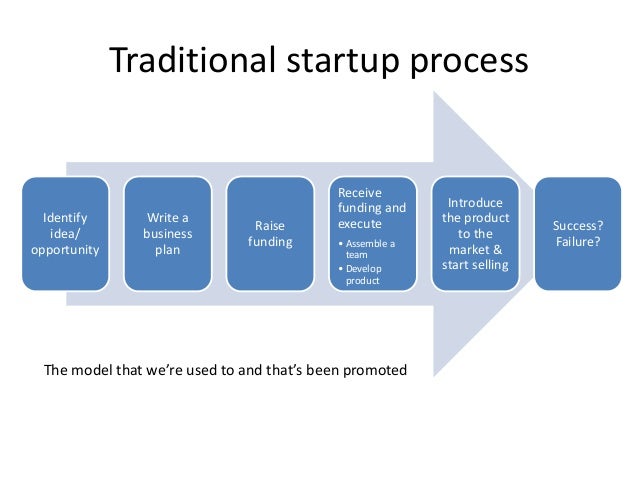 Traditional startup process

Identify idea/ opportunity

Write a business plan

Raise funding

Receive funding and execute
• Assemble a team
• Develop product

Introduce the product to the market & start selling

Success? Failure?

The model that we're used to and that's been promoted